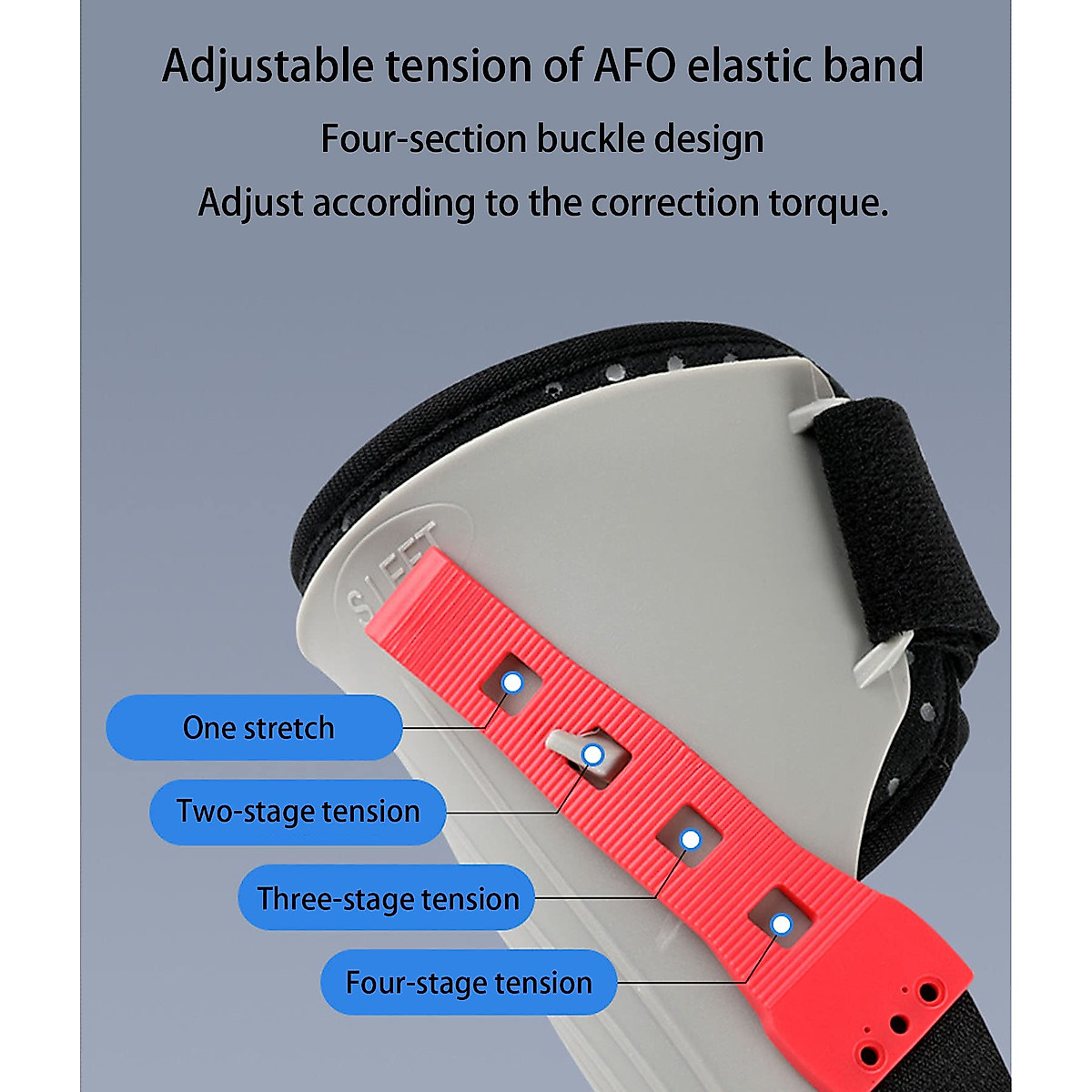 Adjustable tension of AFO elastic band

Four-section buckle design

Adjust according to the correction torque.

S LEFT

One stretch

Two-stage tension

Three-stage tension

Four-stage tension